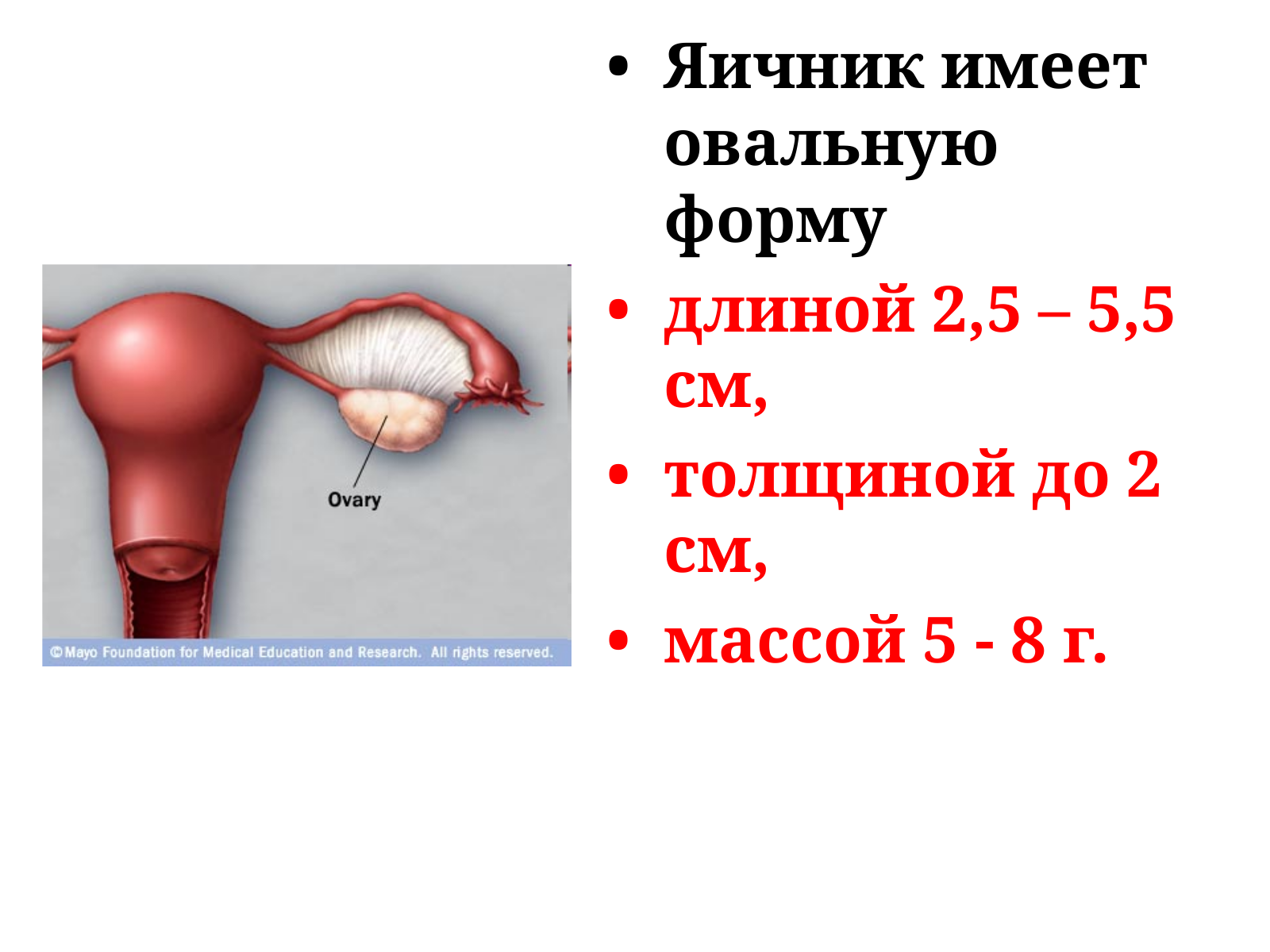 Ovary

©Mayo Foundation for Medical Education and Research. All rights reserved.

• Яичник имеет овальную форму

• длиной 2,5 – 5,5 см,

• толщиной до 2 см,

• массой 5 - 8 г.